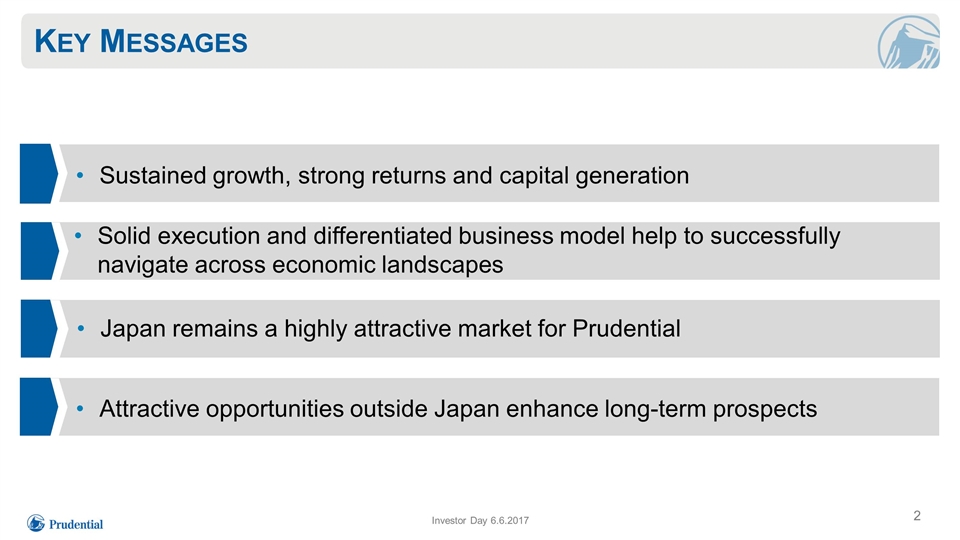 KEY MESSAGES

• Sustained growth, strong returns and capital generation

• Solid execution and differentiated business model help to successfully navigate across economic landscapes

• Japan remains a highly attractive market for Prudential

• Attractive opportunities outside Japan enhance long-term prospects

Prudential

Investor Day 6.6.2017

2